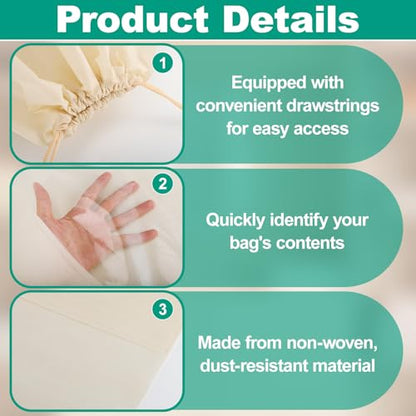 Product Details

1

Equipped with convenient drawstrings for easy access

2

Quickly identify your bag's contents

3

Made from non-woven, dust-resistant material